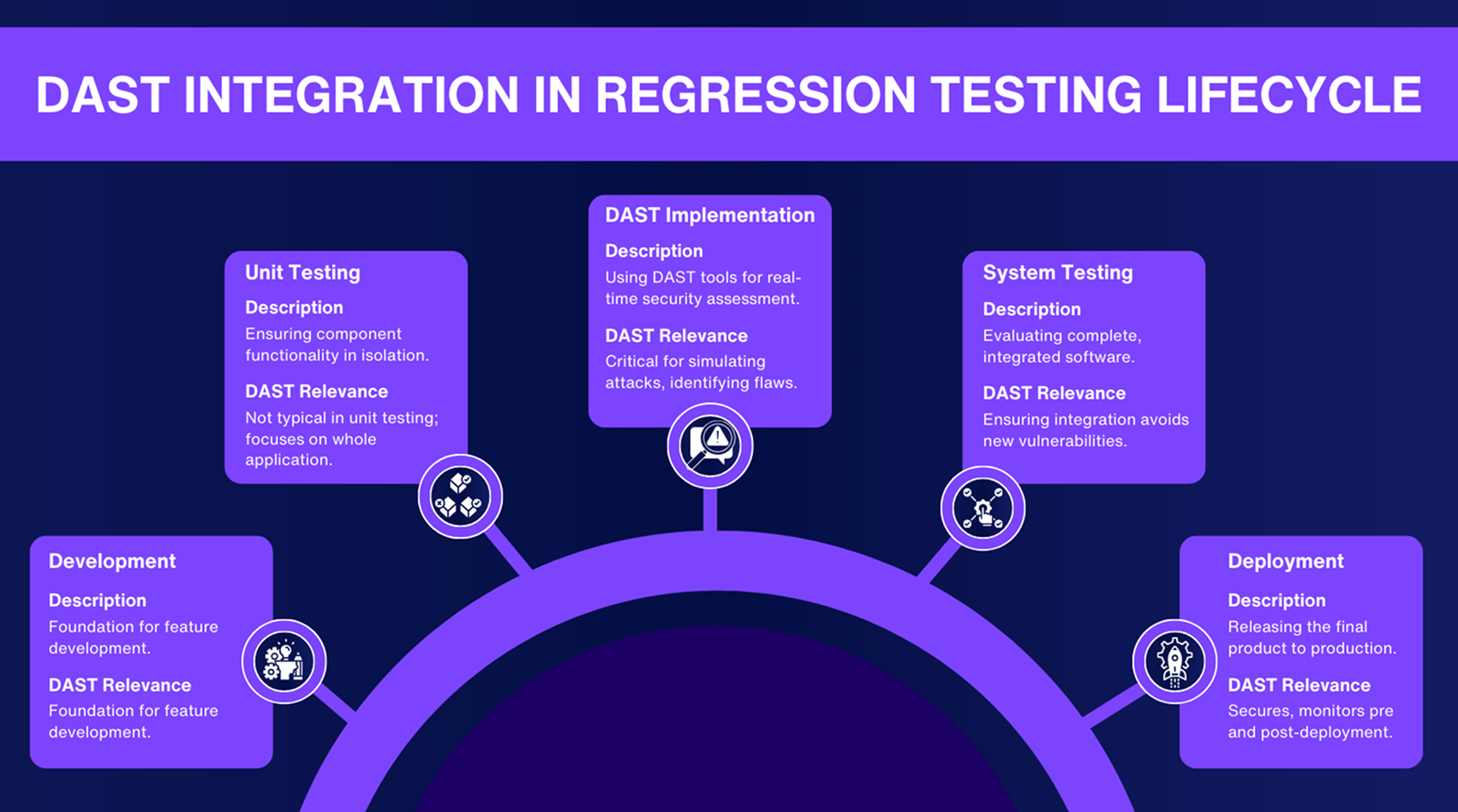 DAST INTEGRATION IN REGRESSION TESTING LIFECYCLE

Development

Description

Foundation for feature development.

DAST Relevance

Foundation for feature development.

Unit Testing

Description

Ensuring component functionality in isolation.

DAST Relevance

Not typical in unit testing; focuses on whole application.

DAST Implementation

Description

Using DAST tools for real-time security assessment.

DAST Relevance

Critical for simulating attacks, identifying flaws.

System Testing

Description

Evaluating complete, integrated software.

DAST Relevance

Ensuring integration avoids new vulnerabilities.

Deployment

Description

Releasing the final product to production.

DAST Relevance

Secures, monitors pre and post-deployment.